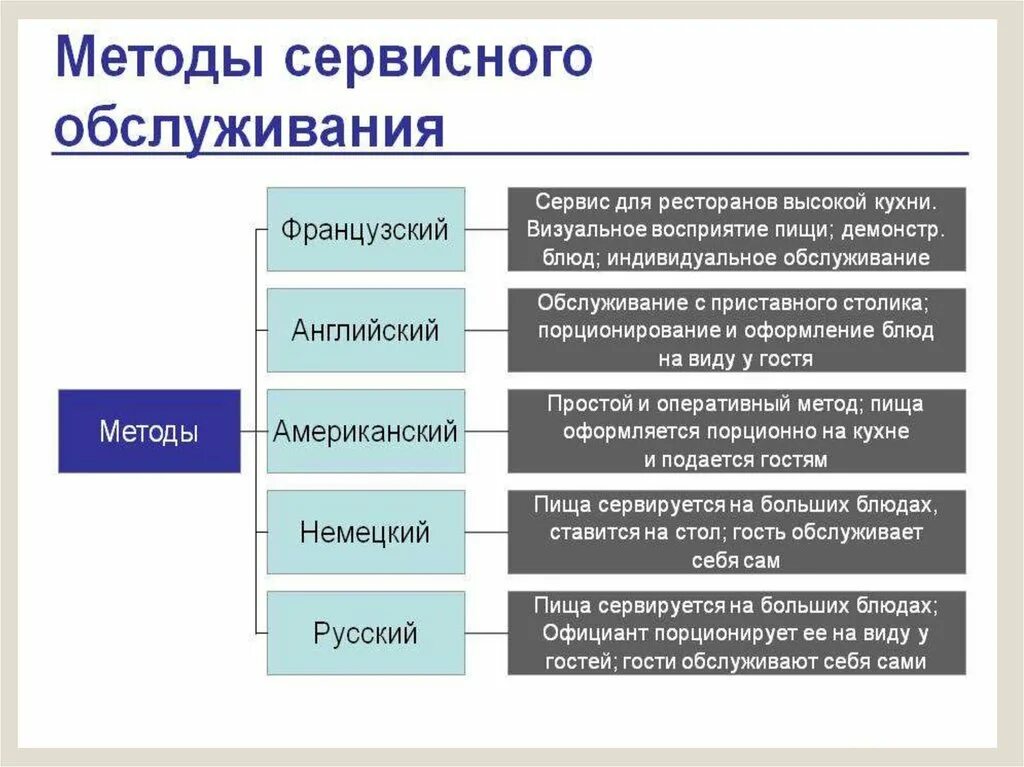 Методы сервисного обслуживания

Методы

Французский

Сервис для ресторанов высокой кухни. Визуальное восприятие пищи; демонстр. блюд; индивидуальное обслуживание

Английский

Обслуживание с приставного столика; порционирование и оформление блюд на виду у гостя

Американский

Простой и оперативный метод; пища оформляется порционно на кухне и подается гостям

Немецкий

Пища сервируется на больших блюдах, ставится на стол; гость обслуживает себя сам

Русский

Пища сервируется на больших блюдах; Официант порционирует ее на виду у гостей; гости обслуживают себя сами